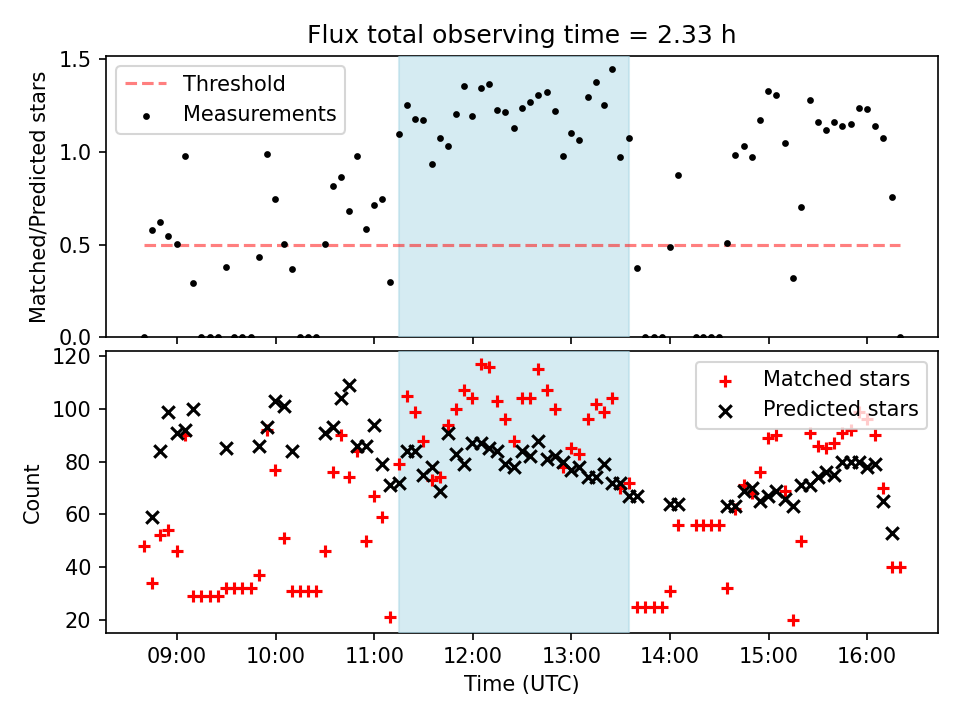 Flux total observing time = 2.33 h

Threshold
Measurements

Matched/Predicted stars

1.5
1.0
0.5
0.0

Matched stars
Predicted stars

Count

120
100
80
60
40
20

09:00
10:00
11:00
12:00
13:00
14:00
15:00
16:00

Time (UTC)